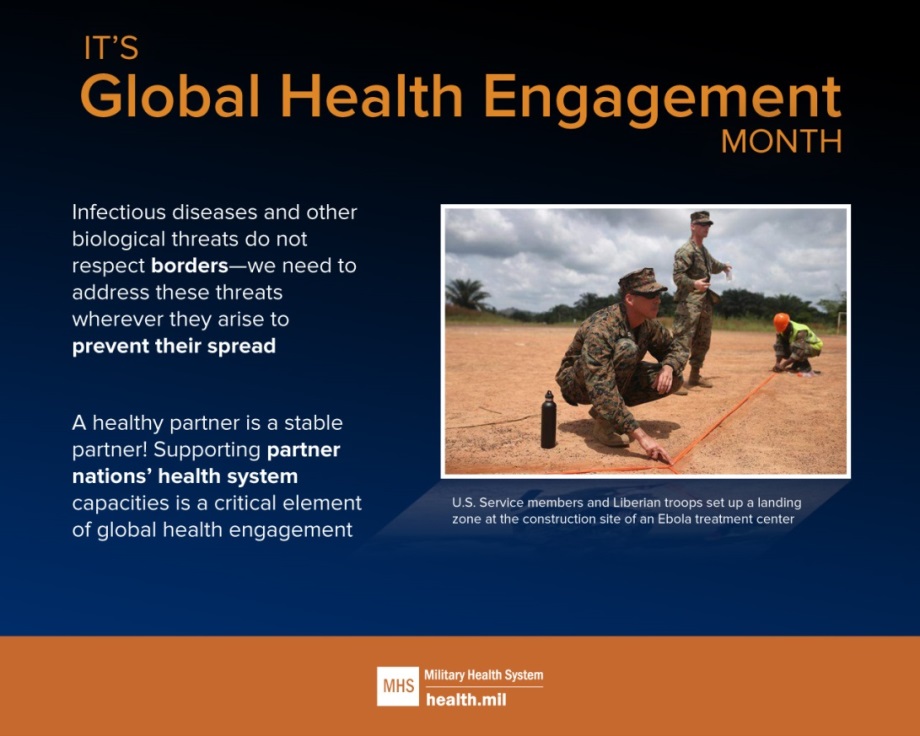 IT'S
Global Health Engagement
MONTH

Infectious diseases and other biological threats do not respect borders—we need to address these threats wherever they arise to prevent their spread

A healthy partner is a stable partner! Supporting partner nations' health system capacities is a critical element of global health engagement

U.S. Service members and Liberian troops set up a landing zone at the construction site of an Ebola treatment center

MHS Military Health System
health.mil